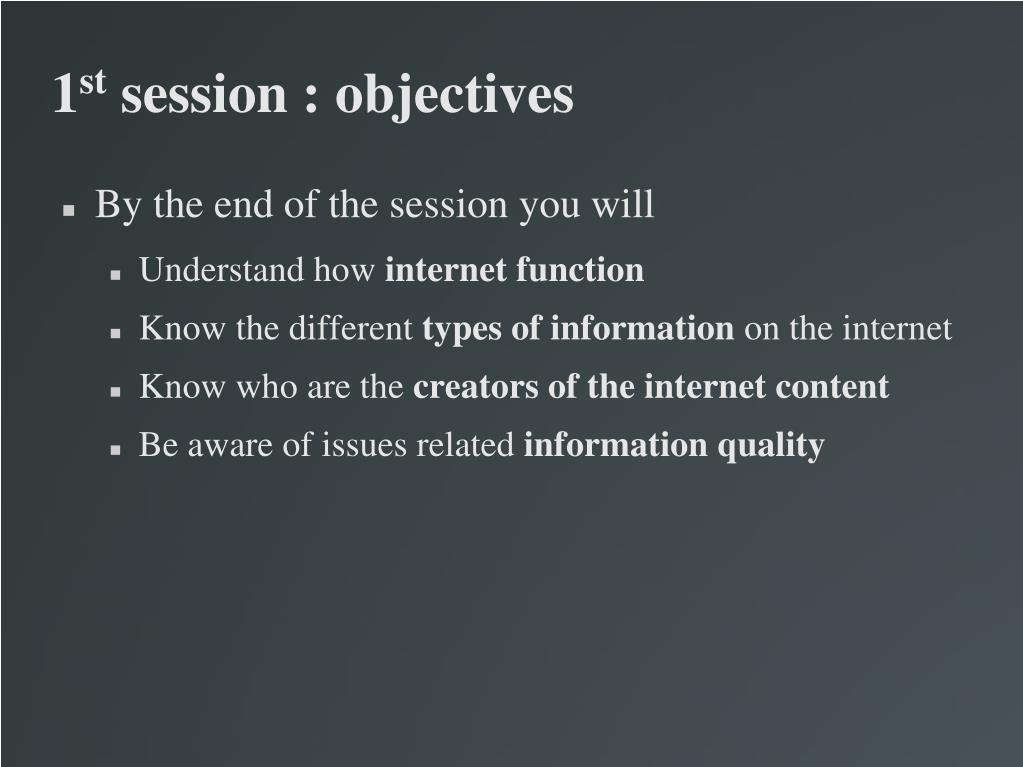 1st session : objectives

By the end of the session you will

Understand how internet function

Know the different types of information on the internet

Know who are the creators of the internet content

Be aware of issues related information quality